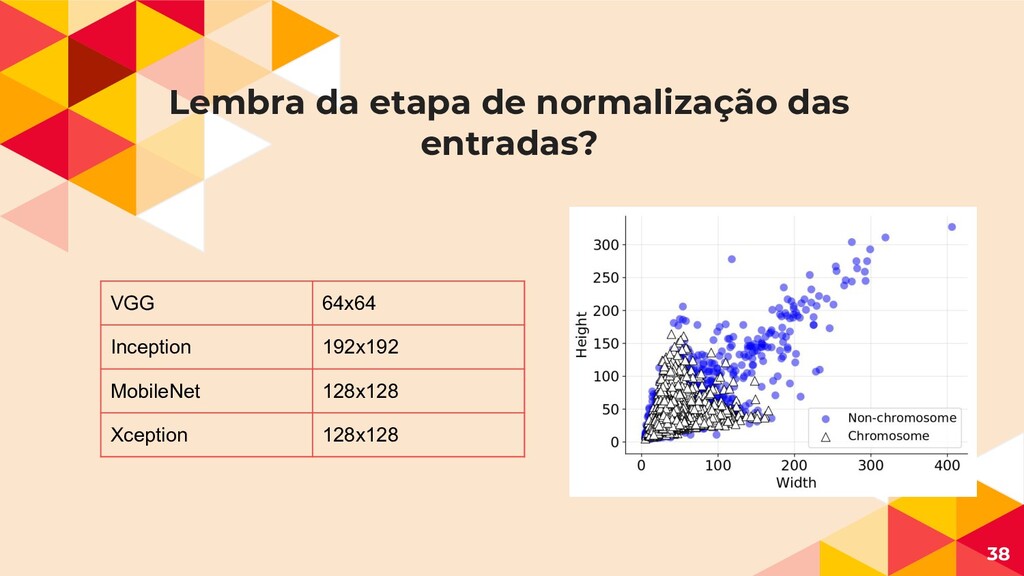 Lembra da etapa de normalização das entradas?

| VGG | 64x64 |
|---|---|
| Inception | 192x192 |
| MobileNet | 128x128 |
| Xception | 128x128 |

300
250
200
150
100
50
0
Height
0 100 200 300 400
Width
Non-chromosome
Chromosome

38